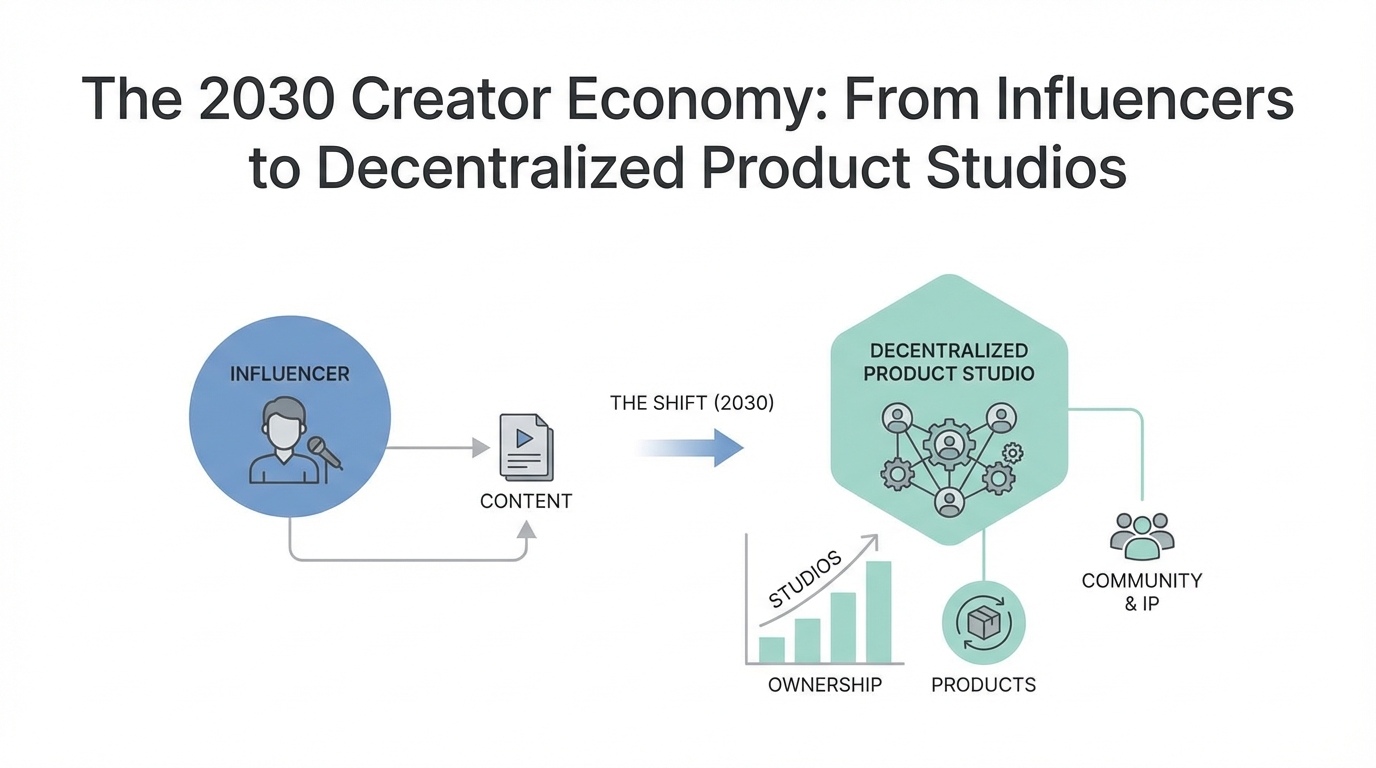 The 2030 Creator Economy: From Influencers to Decentralized Product Studios

INFLUENCER

CONTENT

THE SHIFT (2030)

DECENTRALIZED PRODUCT STUDIO

STUDIOS

OWNERSHIP

PRODUCTS

COMMUNITY & IP